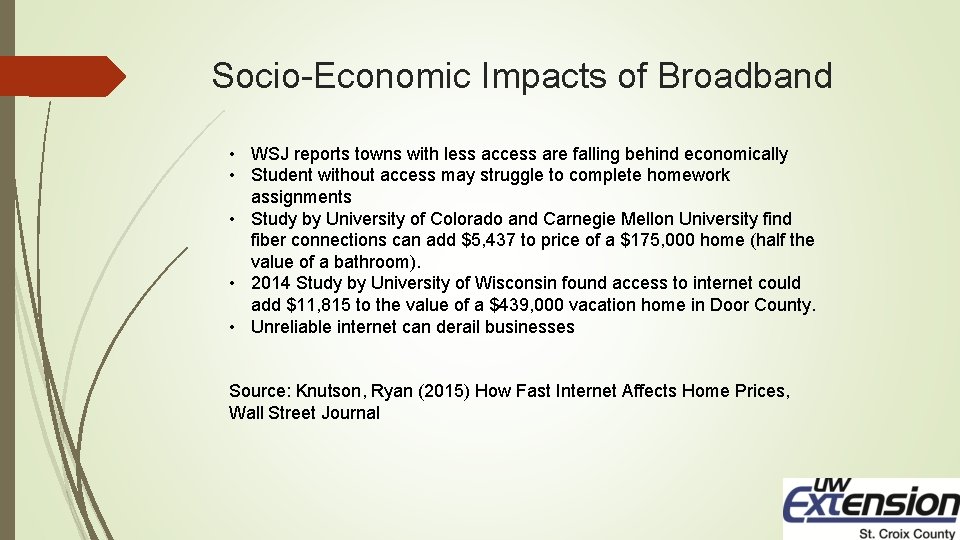 Socio-Economic Impacts of Broadband

• WSJ reports towns with less access are falling behind economically
• Student without access may struggle to complete homework assignments
• Study by University of Colorado and Carnegie Mellon University find fiber connections can add \$5,437 to price of a \$175,000 home (half the value of a bathroom).
• 2014 Study by University of Wisconsin found access to internet could add \$11,815 to the value of a \$439,000 vacation home in Door County.
• Unreliable internet can derail businesses

Source: Knutson, Ryan (2015) How Fast Internet Affects Home Prices, Wall Street Journal

UW Extension
St. Croix County